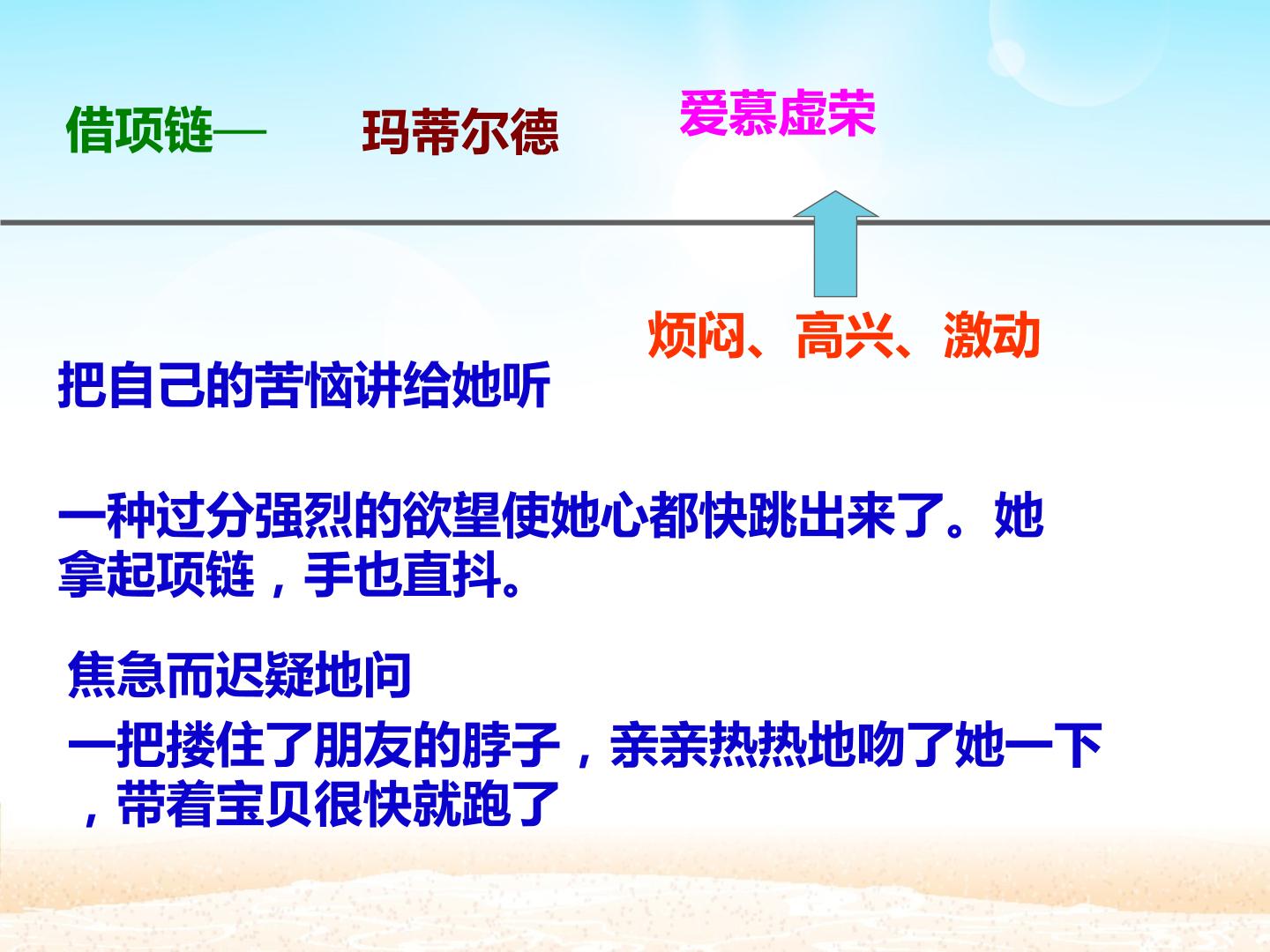 借项链—　玛蒂尔德

爱慕虚荣

烦闷、高兴、激动

把自己的苦恼讲给她听

一种过分强烈的欲望使她心都快跳出来了。她拿起项链，手也直抖。

焦急而迟疑地问

一把搂住了朋友的脖子，亲亲热热地吻了她一下，带着宝贝很快就跑了